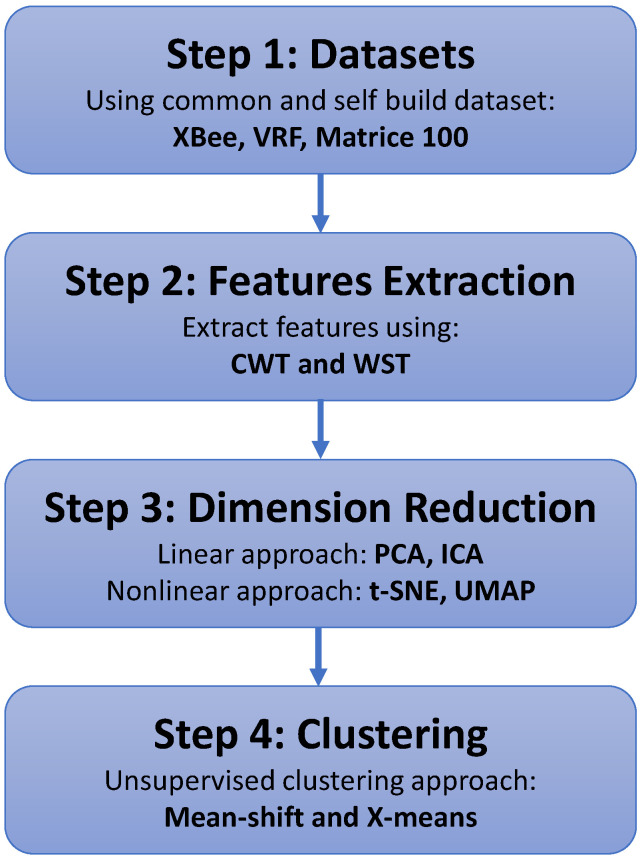 Step 1: Datasets
Using common and self build dataset:
XBee, VRF, Matrice 100

Step 2: Features Extraction
Extract features using:
CWT and WST

Step 3: Dimension Reduction
Linear approach: PCA, ICA
Nonlinear approach: t-SNE, UMAP

Step 4: Clustering
Unsupervised clustering approach:
Mean-shift and X-means